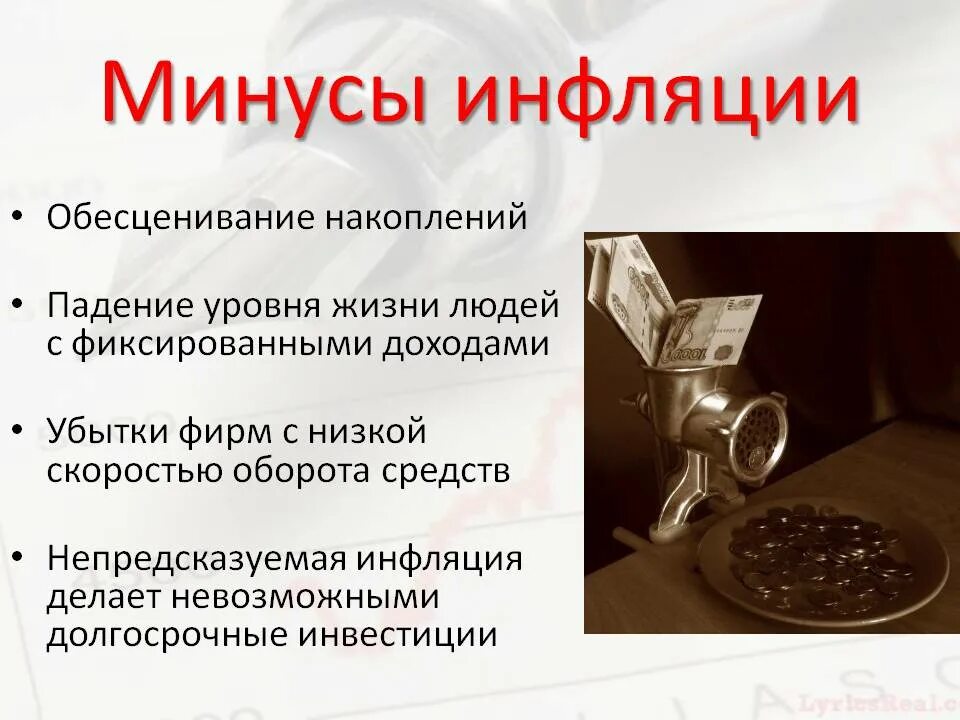 Минусы инфляции

• Обесценивание накоплений

• Падение уровня жизни людей с фиксированными доходами

• Убытки фирм с низкой скоростью оборота средств

• Непредсказуемая инфляция делает невозможными долгосрочные инвестиции

LyricsReal.com